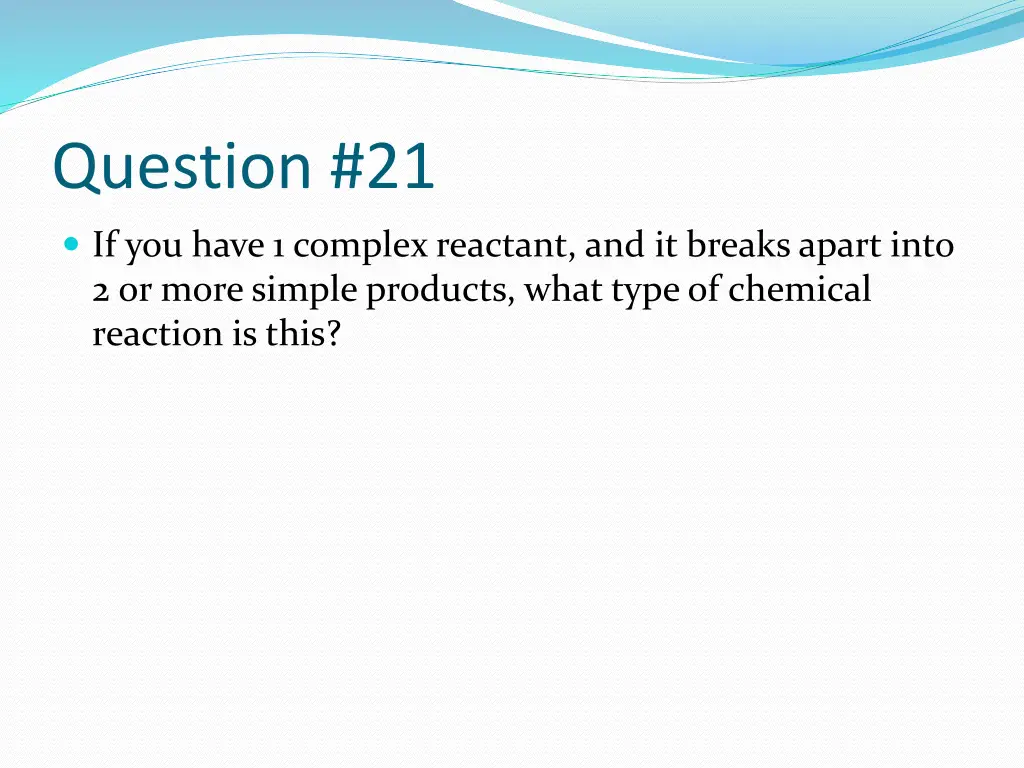 Question #21

If you have 1 complex reactant, and it breaks apart into 2 or more simple products, what type of chemical reaction is this?